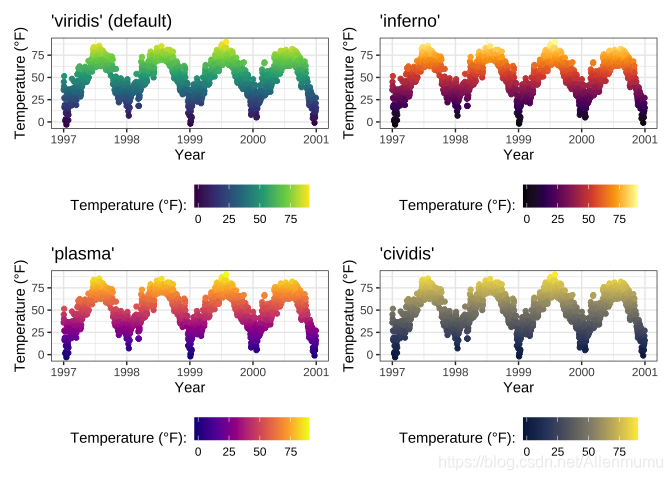 'viridis' (default)

Temperature (°F)
75
50
25
0
1997 1998 1999 2000 2001
Year

Temperature (°F):
0 25 50 75

'inferno'

Temperature (°F)
75
50
25
0
1997 1998 1999 2000 2001
Year

Temperature (°F):
0 25 50 75

'plasma'

Temperature (°F)
75
50
25
0
1997 1998 1999 2000 2001
Year

Temperature (°F):
0 25 50 75

'cividis'

Temperature (°F)
75
50
25
0
1997 1998 1999 2000 2001
Year

Temperature (°F):
0 25 50 75

https://blog.csdn.net/Allenmumu